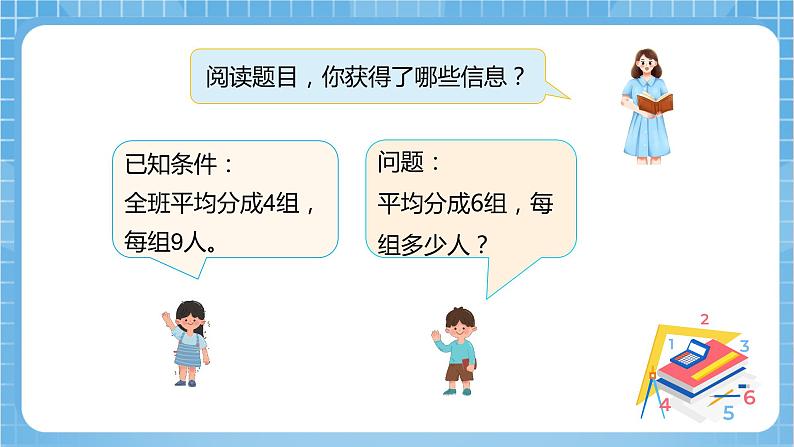 阅读题目，你获得了哪些信息？

已知条件：
全班平均分成4组，每组9人。

问题：
平均分成6组，每组多少人？

2
1
3
4
5
6